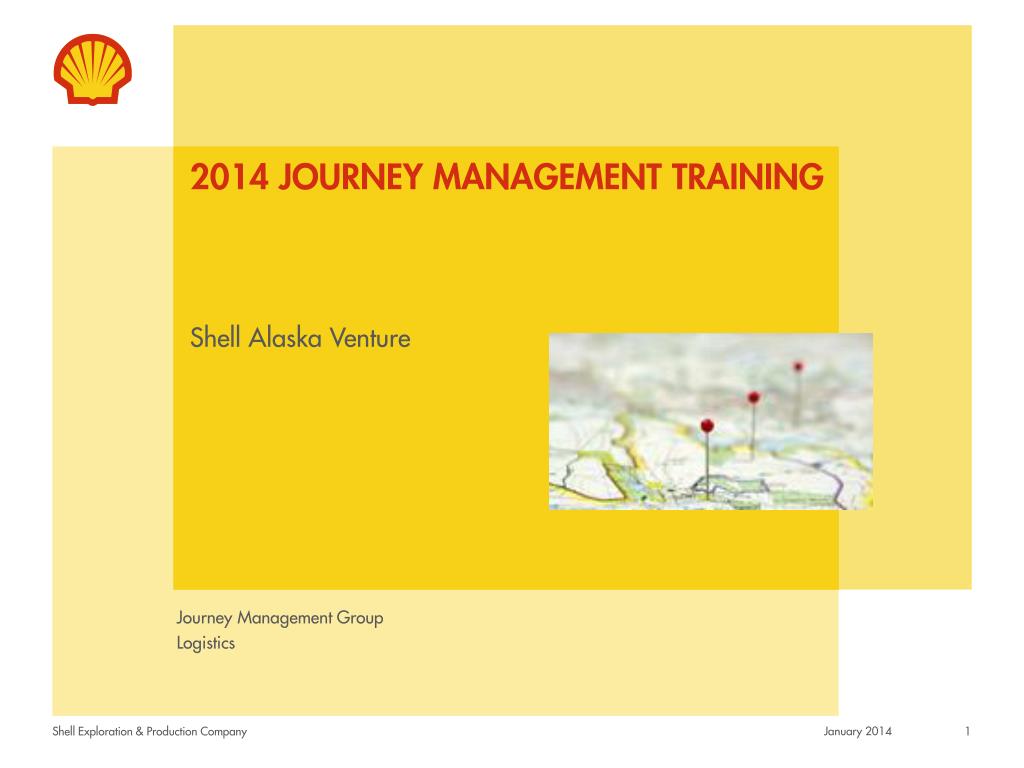 2014 JOURNEY MANAGEMENT TRAINING

Shell Alaska Venture

Journey Management Group
Logistics

Shell Exploration & Production Company

January 2014

1